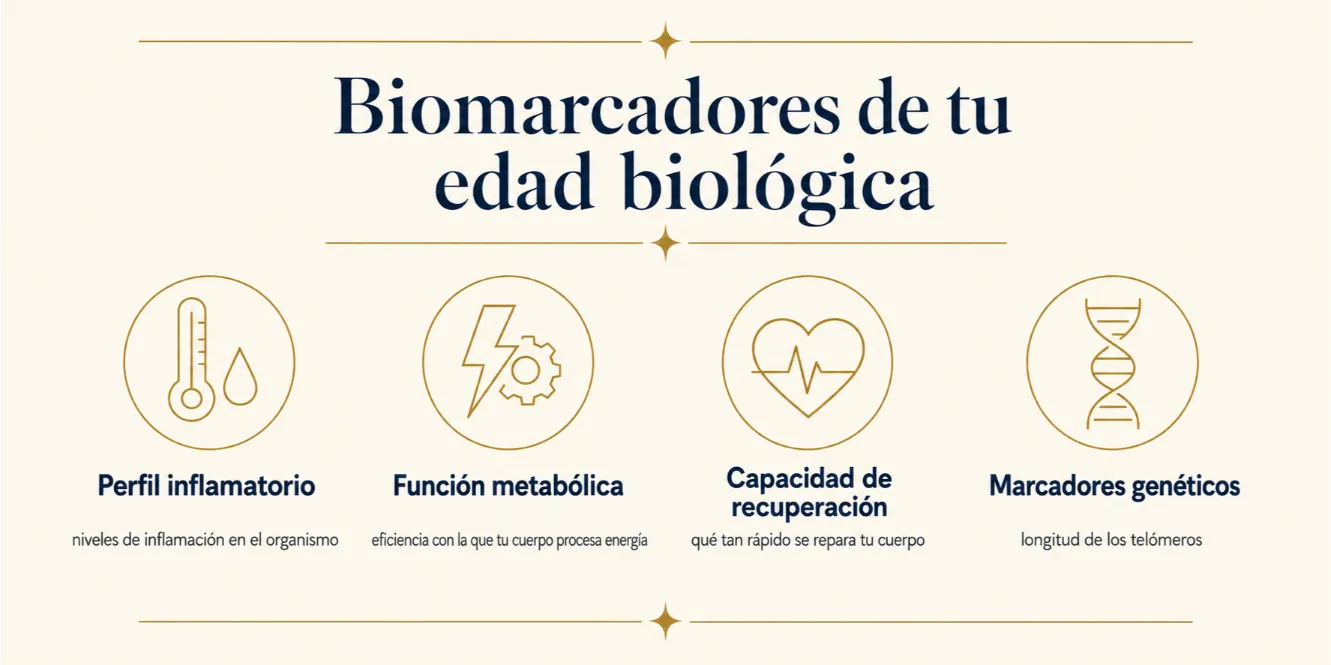 Biomarcadores de tu edad biológica

Perfil inflamatorio

niveles de inflamación en el organismo

Función metabólica

eficiencia con la que tu cuerpo procesa energía

Capacidad de recuperación

qué tan rápido se repara tu cuerpo

Marcadores genéticos

longitud de los telómeros